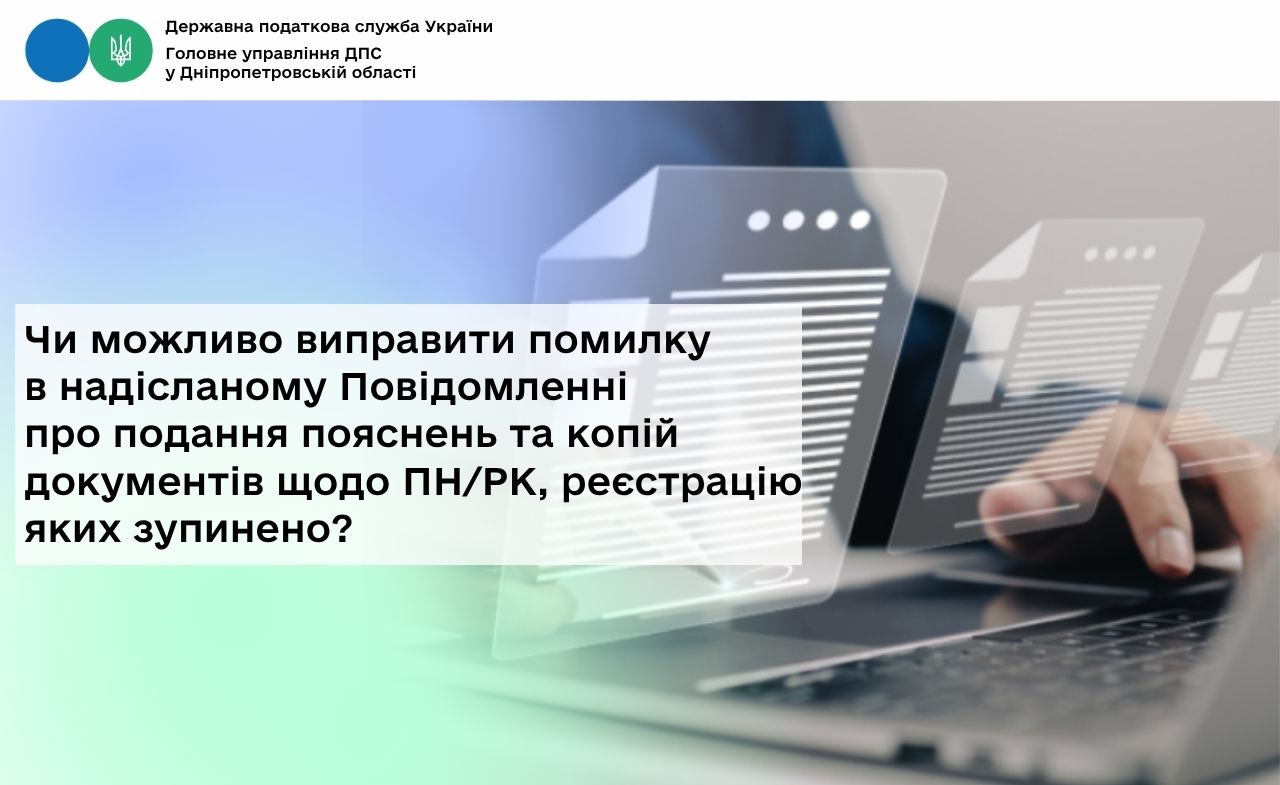 Державна податкова служба України
Головне управління ДПС
у Дніпропетровській області

Чи можливо виправити помилку в надісланому Повідомленні про подання пояснень та копій документів щодо ПН/РК, реєстрацію яких зупинено?